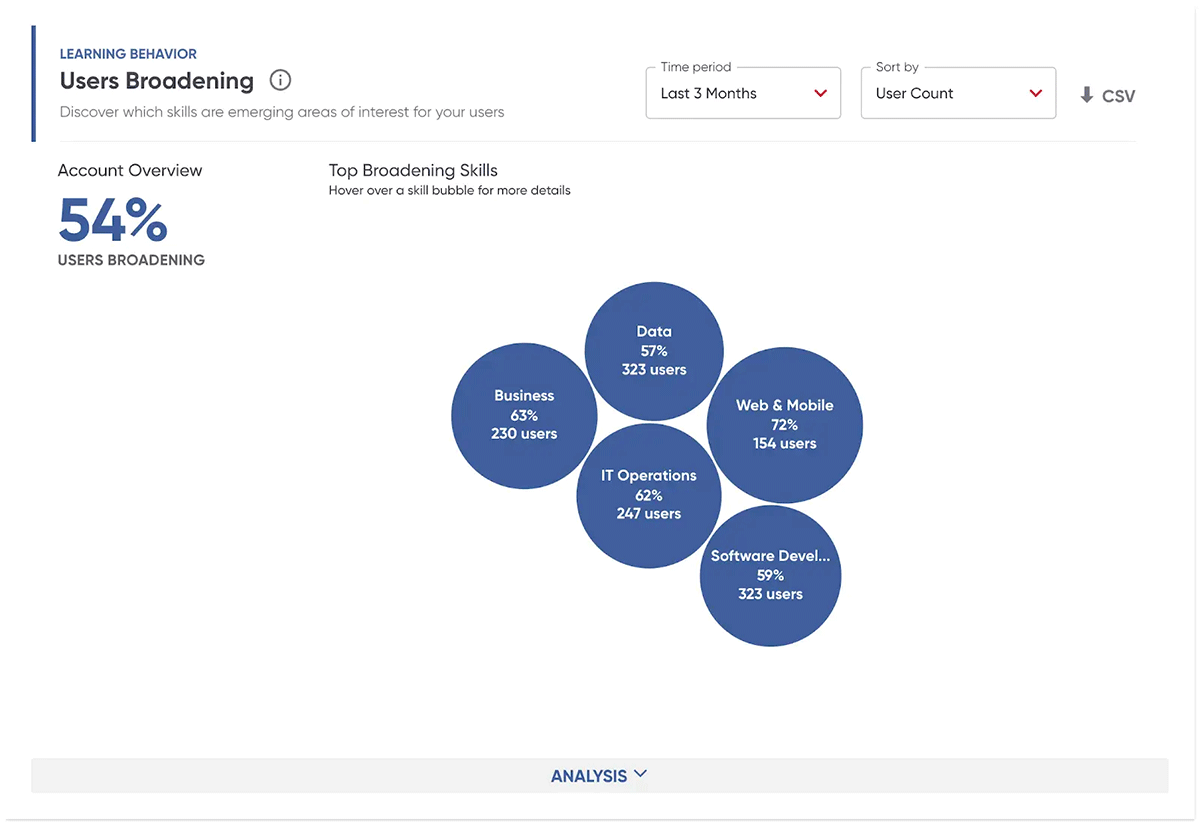 LEARNING BEHAVIOR

Users Broadening

Discover which skills are emerging areas of interest for your users

Time period
Last 3 Months

Sort by
User Count

CSV

Account Overview

54%

USERS BROADENING

Top Broadening Skills
Hover over a skill bubble for more details

Data
57%
323 users

Business
63%
230 users

Web & Mobile
72%
154 users

IT Operations
62%
247 users

Software Devel...
59%
323 users

ANALYSIS